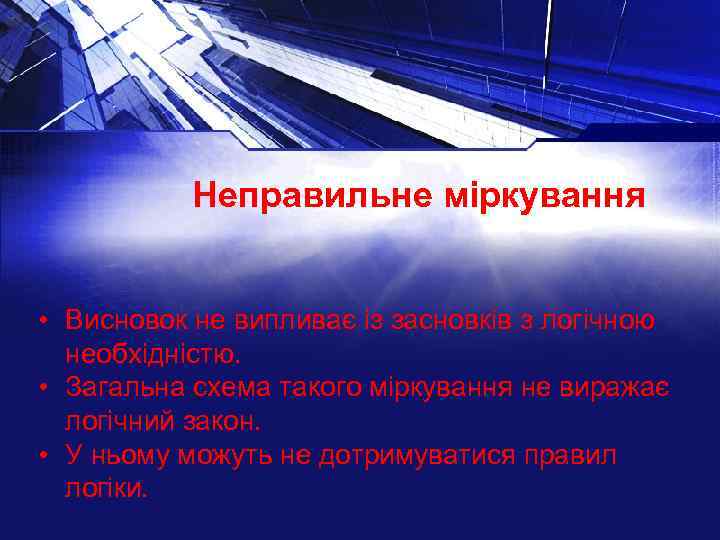 Неправильне міркування

• Висновок не випливає із засновків з логічною необхідністю.
• Загальна схема такого міркування не виражає логічний закон.
• У ньому можуть не дотримуватися правил логіки.